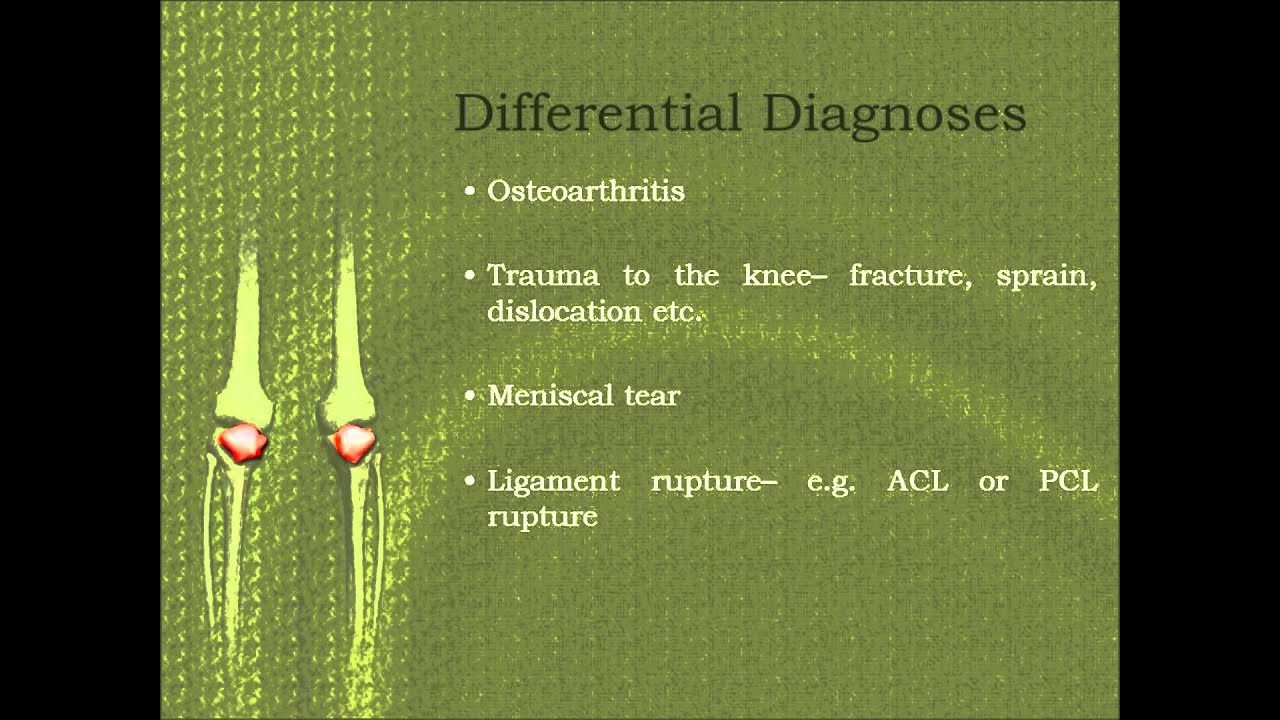 Differential Diagnoses

• Osteoarthritis

• Trauma to the knee– fracture, sprain, dislocation etc.

• Meniscal tear

• Ligament rupture– e.g. ACL or PCL rupture